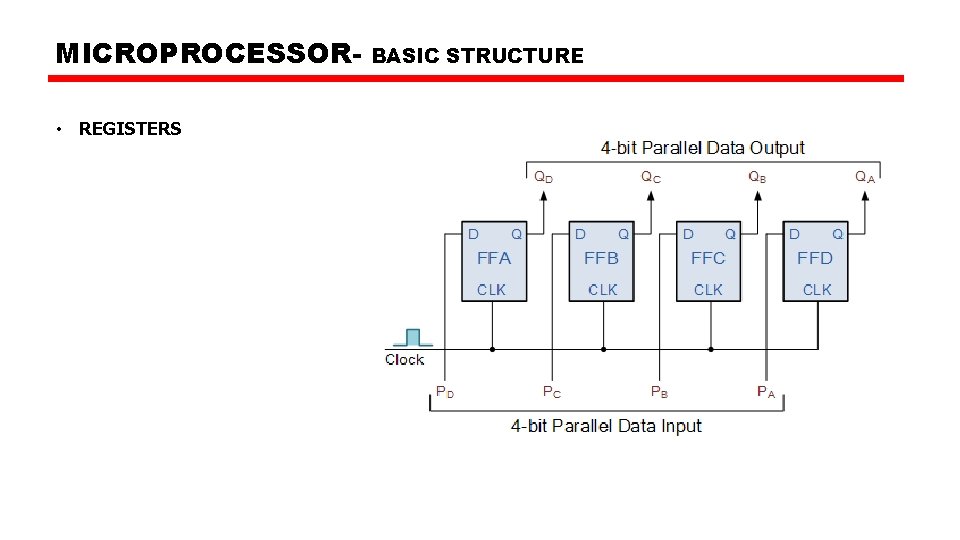 MICROPROCESSOR- BASIC STRUCTURE

• REGISTERS

4-bit Parallel Data Output

$Q_D$ $Q_C$ $Q_B$ $Q_A$

D Q FFA CLK

D Q FFB CLK

D Q FFC CLK

D Q FFD CLK

Clock

$P_D$ $P_C$ $P_B$ $P_A$

4-bit Parallel Data Input